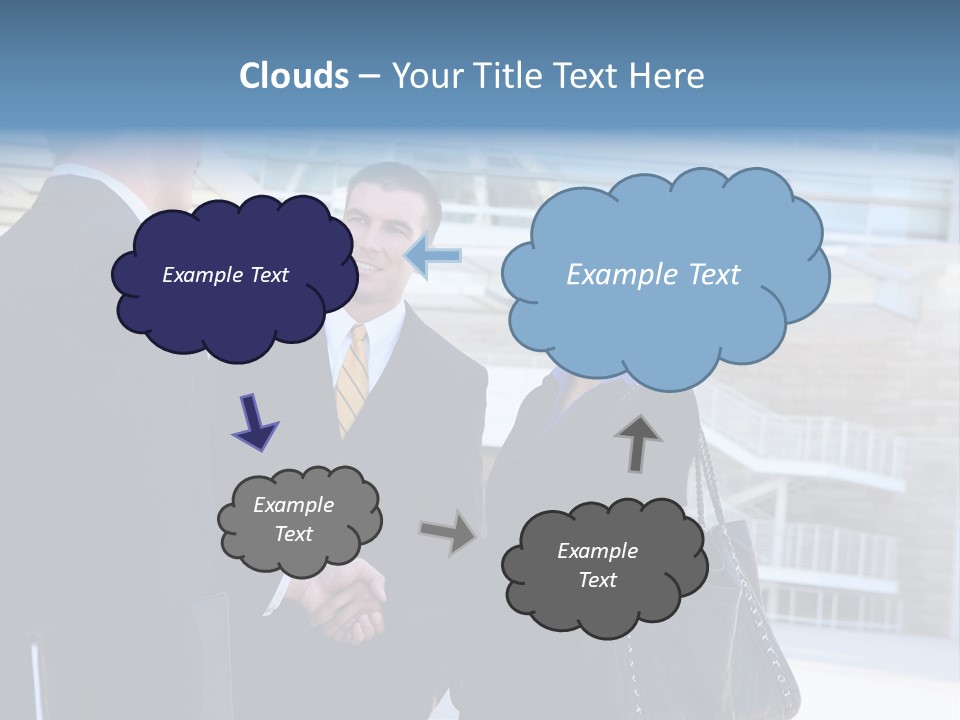 Clouds – Your Title Text Here

Example Text

Example Text

Example Text

Example Text